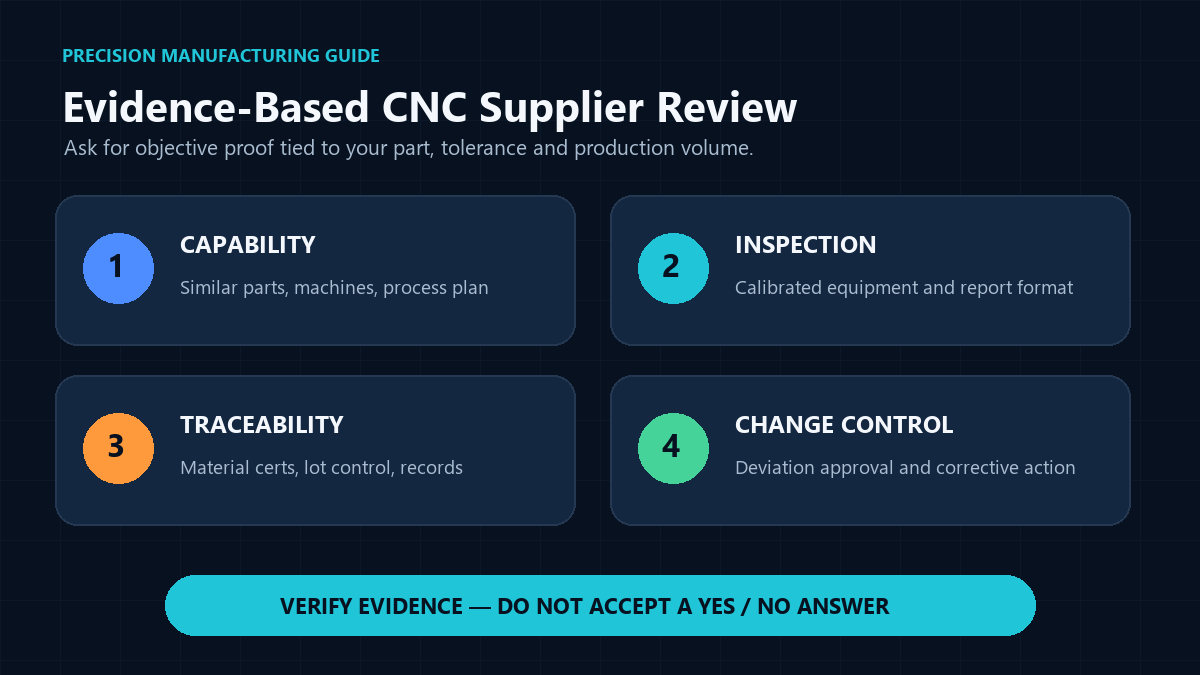 PRECISION MANUFACTURING GUIDE

Evidence-Based CNC Supplier Review

Ask for objective proof tied to your part, tolerance and production volume.

1
CAPABILITY
Similar parts, machines, process plan

2
INSPECTION
Calibrated equipment and report format

3
TRACEABILITY
Material certs, lot control, records

4
CHANGE CONTROL
Deviation approval and corrective action

VERIFY EVIDENCE — DO NOT ACCEPT A YES / NO ANSWER